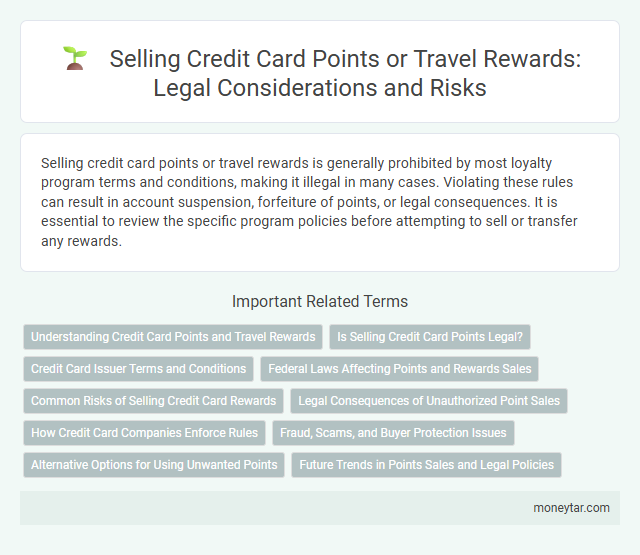 Selling Credit Card Points or Travel Rewards: Legal Considerations and Risks

Selling credit card points or travel rewards is generally prohibited by most loyalty program terms and conditions, making it illegal in many cases. Violating these rules can result in account suspension, forfeiture of points, or legal consequences. It is essential to review the specific program policies before attempting to sell or transfer any rewards.

Important Related Terms

Understanding Credit Card Points and Travel Rewards
Is Selling Credit Card Points Legal?
Credit Card Issuer Terms and Conditions
Federal Laws Affecting Points and Rewards Sales
Common Risks of Selling Credit Card Rewards
Legal Consequences of Unauthorized Point Sales
How Credit Card Companies Enforce Rules
Fraud, Scams, and Buyer Protection Issues
Alternative Options for Using Unwanted Points
Future Trends in Points Sales and Legal Policies

moneytar.com